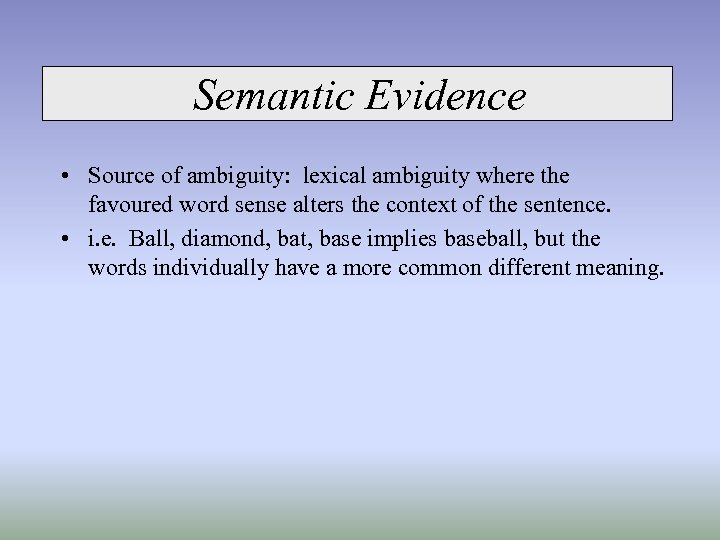 Semantic Evidence

• Source of ambiguity: lexical ambiguity where the favoured word sense alters the context of the sentence.

• i.e. Ball, diamond, bat, base implies baseball, but the words individually have a more common different meaning.